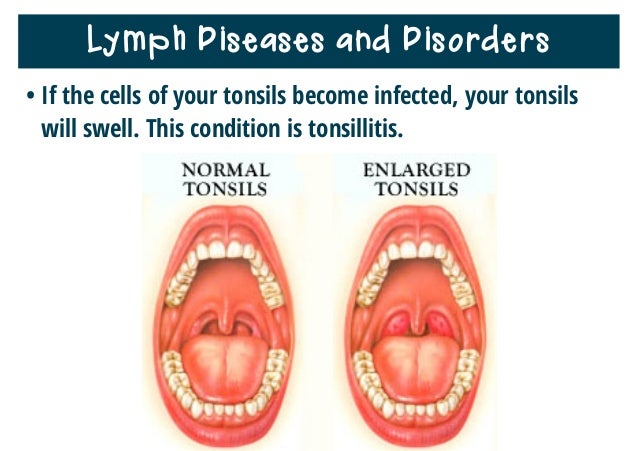 Lymph Diseases and Disorders

• If the cells of your tonsils become infected, your tonsils will swell. This condition is tonsillitis.

NORMAL TONSILS

ENLARGED TONSILS